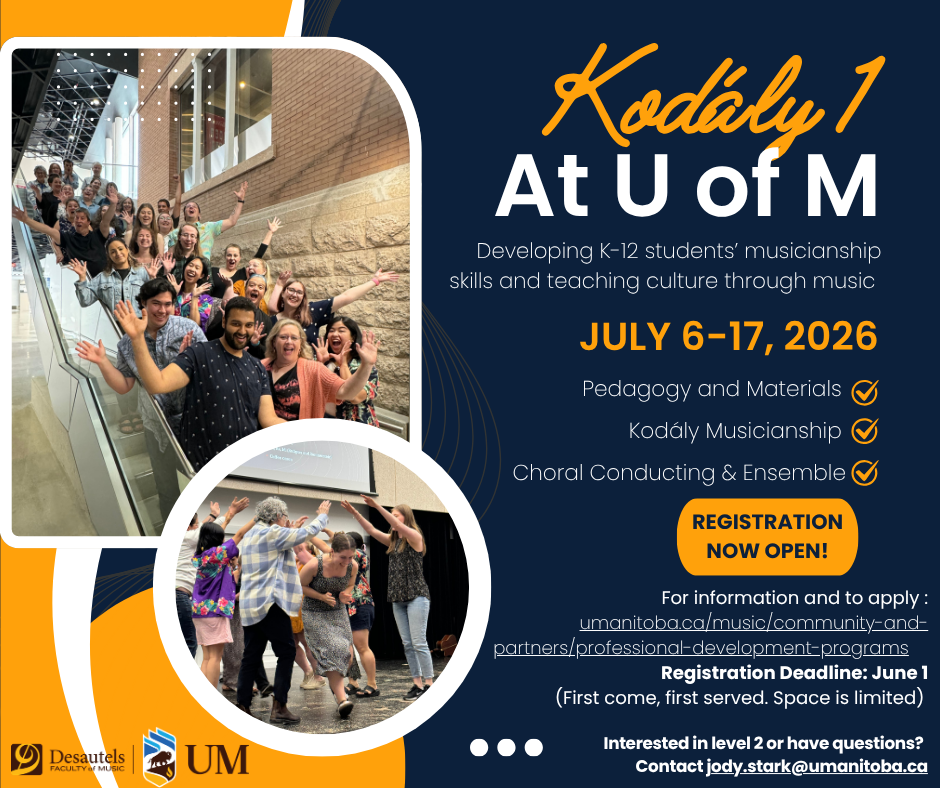 Kodály 1
At U of M

Developing K-12 students' musicianship skills and teaching culture through music

JULY 6-17, 2026

Pedagogy and Materials
Kodály Musicianship
Choral Conducting & Ensemble

REGISTRATION NOW OPEN!

For information and to apply : umanitoba.ca/music/community-and-partners/professional-development-programs
Registration Deadline: June 1
(First come, first served. Space is limited)

Interested in level 2 or have questions?
Contact jody.stark@umanitoba.ca

Desautels FACULTY of MUSIC
UM